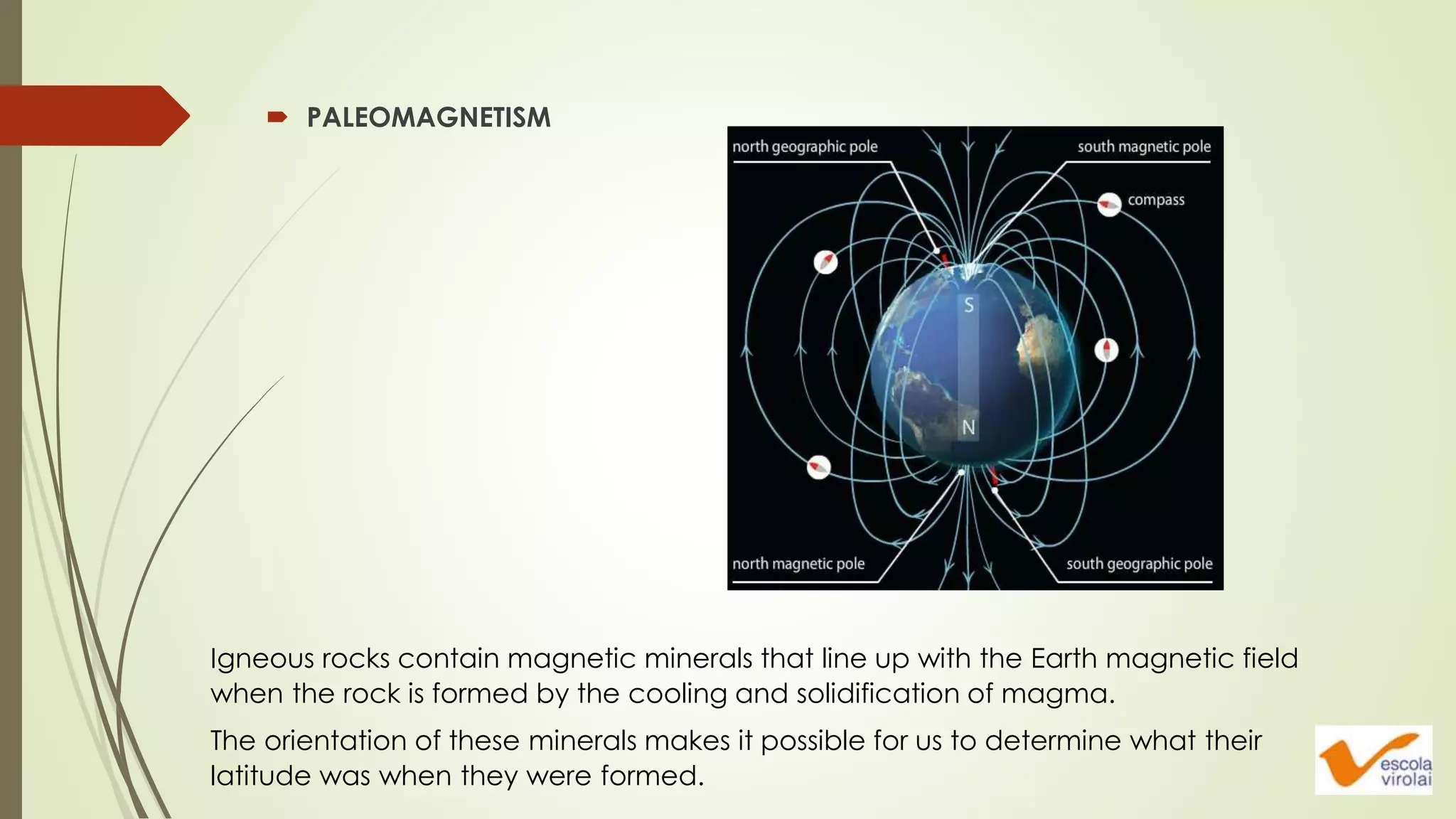 PALEOMAGNETISM

north geographic pole

south magnetic pole

compass

S

N

north magnetic pole

south geographic pole

Igneous rocks contain magnetic minerals that line up with the Earth magnetic field when the rock is formed by the cooling and solidification of magma.

The orientation of these minerals makes it possible for us to determine what their latitude was when they were formed.

escola virolai